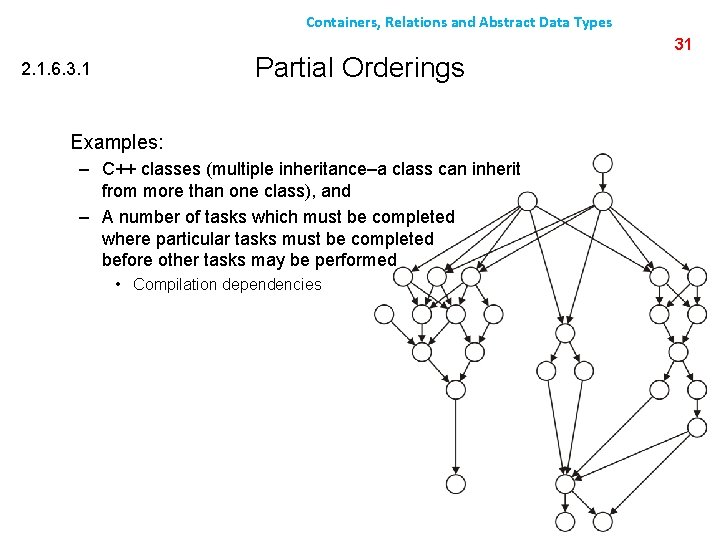 Containers, Relations and Abstract Data Types

31

2.1.6.3.1

Partial Orderings

Examples:

– C++ classes (multiple inheritance–a class can inherit from more than one class), and

– A number of tasks which must be completed where particular tasks must be completed before other tasks may be performed

• Compilation dependencies